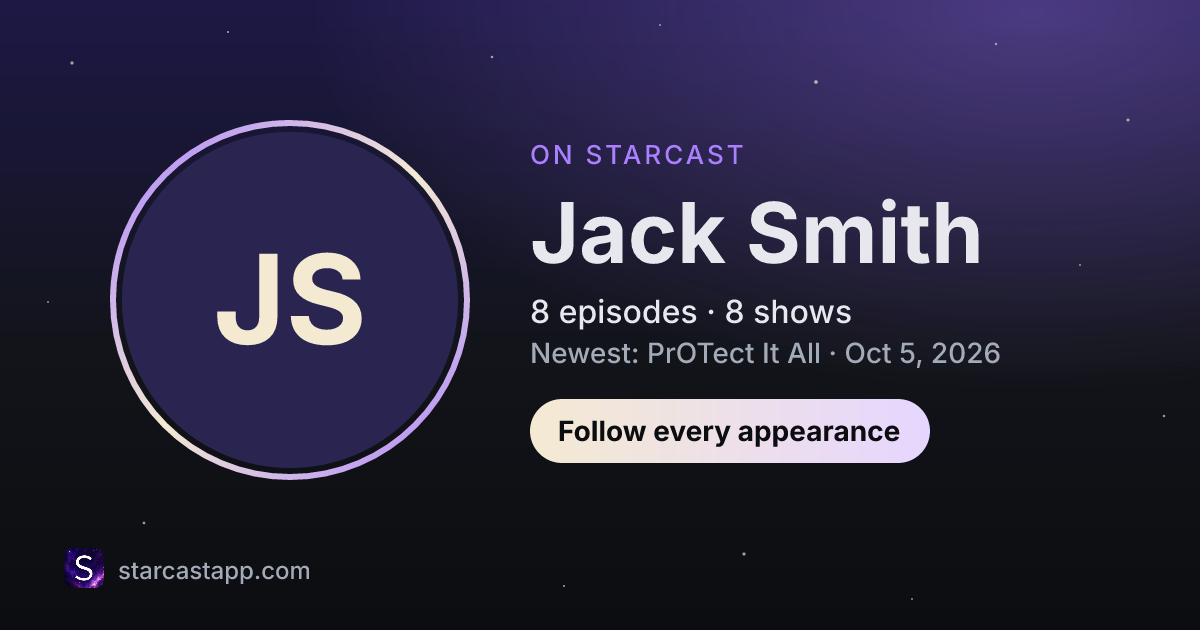 JS

ON STARCAST

Jack Smith

8 episodes · 8 shows

Newest: PrOTect It All · Oct 5, 2026

Follow every appearance

S

starcastapp.com